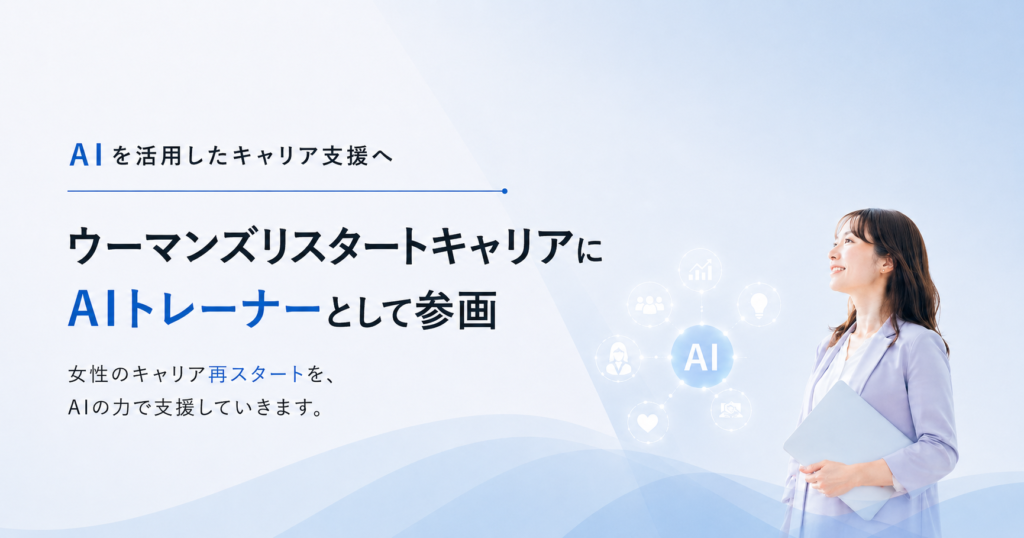 AIを活用したキャリア支援へ

ウーマンズリスタートキャリアに
AIトレーナーとして参画

女性のキャリア再スタートを、
AIの力で支援していきます。

AI